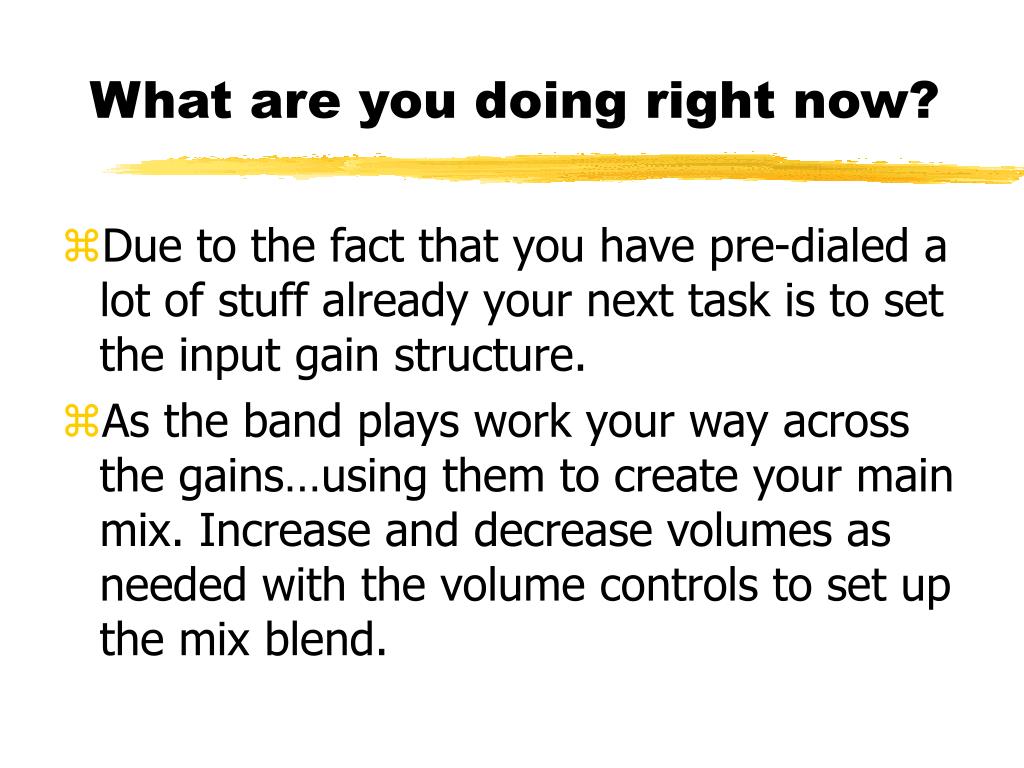 What are you doing right now?

⌘Due to the fact that you have pre-dialed a lot of stuff already your next task is to set the input gain structure.

⌘As the band plays work your way across the gains…using them to create your main mix. Increase and decrease volumes as needed with the volume controls to set up the mix blend.